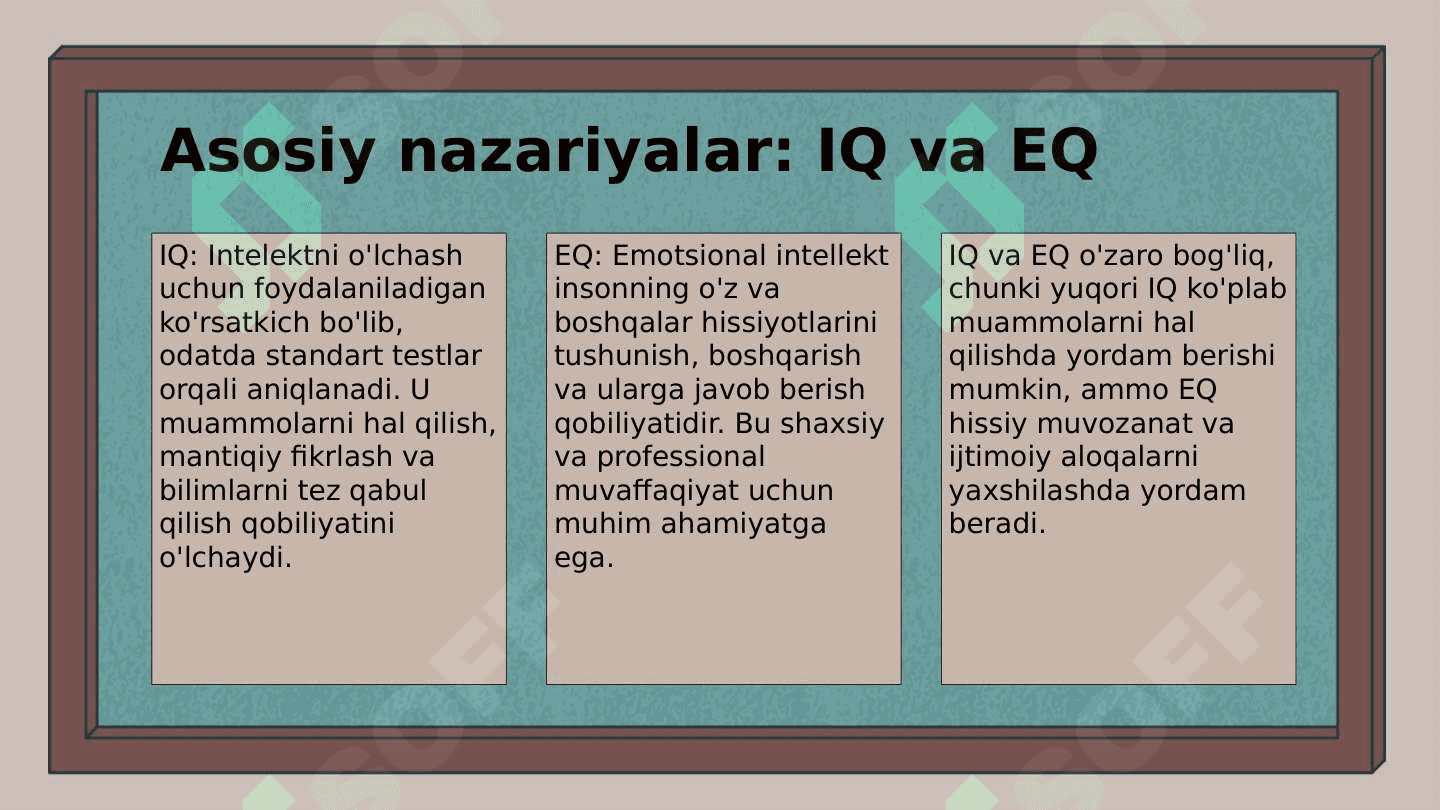 Asosiy nazariyalar: IQ va EQ

IQ: Intelektni o'lchash uchun foydalaniladigan ko'rsatkich bo'lib, odatda standart testlar orqali aniqlanadi. U muammolarni hal qilish, mantiqiy fikrlash va bilimlarni tez qabul qilish qobiliyatini o'lchaydi.

EQ: Emotsional intellekt insonning o'z va boshqalar hissiyotlarini tushunish, boshqarish va ularga javob berish qobiliyatidir. Bu shaxsiy va professional muvaffaqiyat uchun muhim ahamiyatga ega.

IQ va EQ o'zaro bog'liq, chunki yuqori IQ ko'plab muammolarni hal qilishda yordam berishi mumkin, ammo EQ hissiy muvozanat va ijtimoiy aloqalarni yaxshilashda yordam beradi.